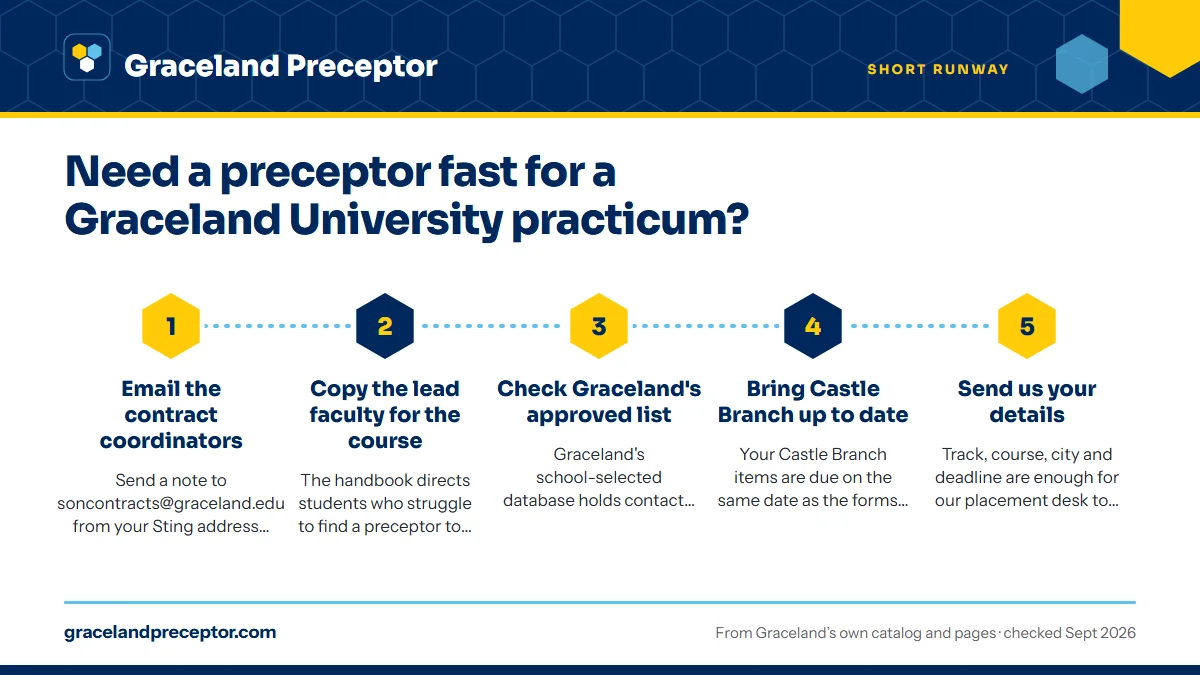 Graceland Preceptor

SHORT RUNWAY

Need a preceptor fast for a Graceland University practicum?

1

Email the contract coordinators

Send a note to soncontracts@graceland.edu from your Sting address…

2

Copy the lead faculty for the course

The handbook directs students who struggle to find a preceptor to…

3

Check Graceland's approved list

Graceland's school-selected database holds contact…

4

Bring Castle Branch up to date

Your Castle Branch items are due on the same date as the forms…

5

Send us your details

Track, course, city and deadline are enough for our placement desk to…

gracelandpreceptor.com

From Graceland's own catalog and pages · checked Sept 2026